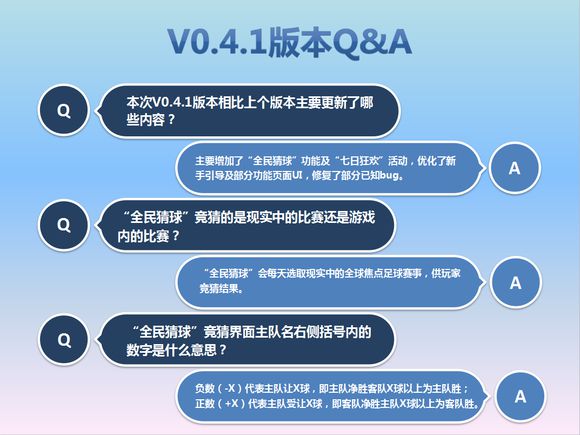 V0.4.1版本Q&A

Q

本次V0.4.1版本相比上个版本主要更新了哪些内容？

主要增加了“全民猜球”功能及“七日狂欢”活动，优化了新手引导及部分功能页面UI，修复了部分已知bug。

A

Q

“全民猜球”竞猜的是现实中的比赛还是游戏内的比赛？

“全民猜球”会每天选取现实中的全球焦点足球赛事，供玩家竞猜结果。

A

Q

“全民猜球”竞猜界面主队名右侧括号内的数字是什么意思？

负数（-X）代表主队让X球，即主队净胜客队X球以上为主队胜；正数（+X）代表主队受让X球，即客队净胜主队X球以上为客队胜。

A